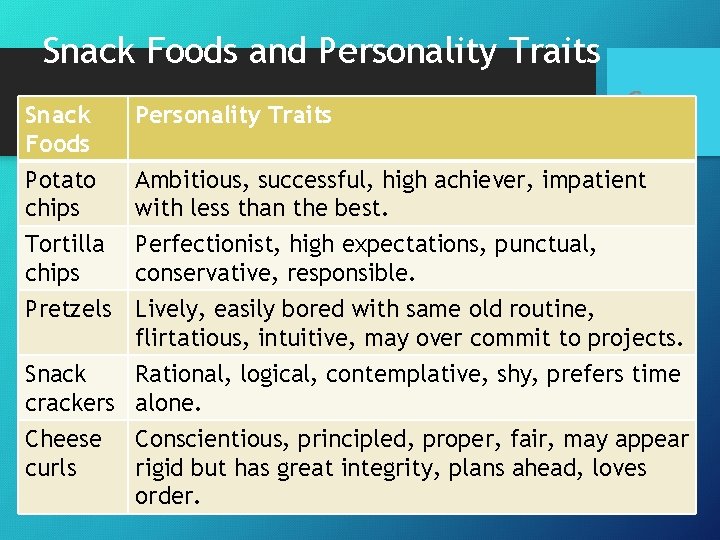 Snack Foods and Personality Traits

| Snack Foods | Personality Traits |
|---|---|
| Potato chips | Ambitious, successful, high achiever, impatient with less than the best. |
| Tortilla chips | Perfectionist, high expectations, punctual, conservative, responsible. |
| Pretzels | Lively, easily bored with same old routine, flirtatious, intuitive, may over commit to projects. |
| Snack crackers | Rational, logical, contemplative, shy, prefers time alone. |
| Cheese curls | Conscientious, principled, proper, fair, may appear rigid but has great integrity, plans ahead, loves order. |